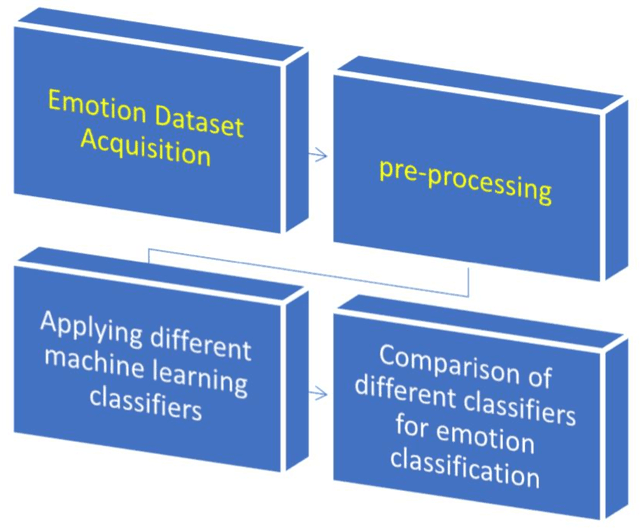 Emotion Dataset Acquisition

pre-processing

Applying different machine learning classifiers

Comparison of different classifiers for emotion classification